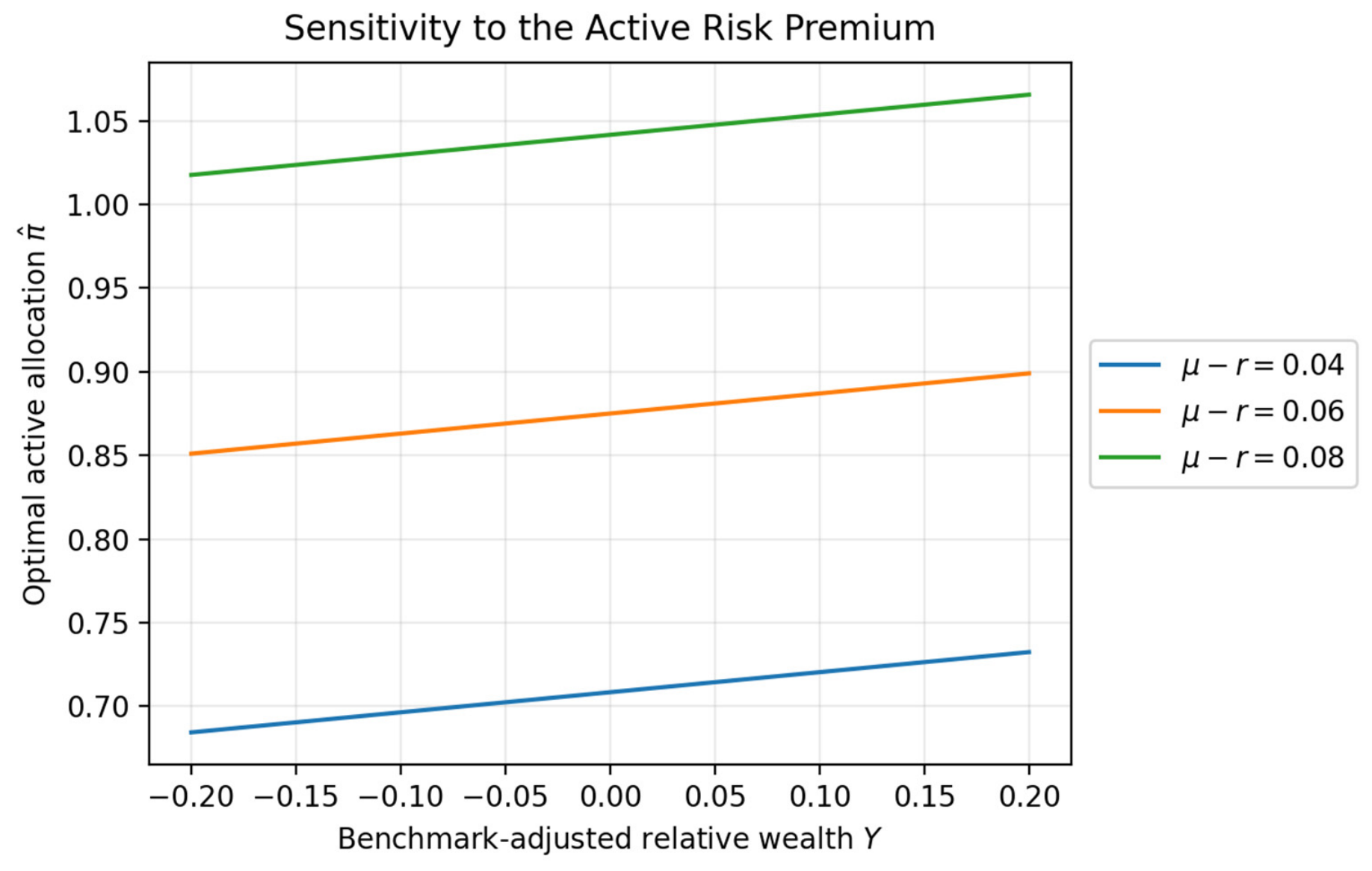 Sensitivity to the Active Risk Premium

Optimal active allocation $\hat{\pi}$

1.05
1.00
0.95
0.90
0.85
0.80
0.75
0.70

−0.20 −0.15 −0.10 −0.05 0.00 0.05 0.10 0.15 0.20

Benchmark-adjusted relative wealth $Y$

$\mu - r = 0.04$
$\mu - r = 0.06$
$\mu - r = 0.08$